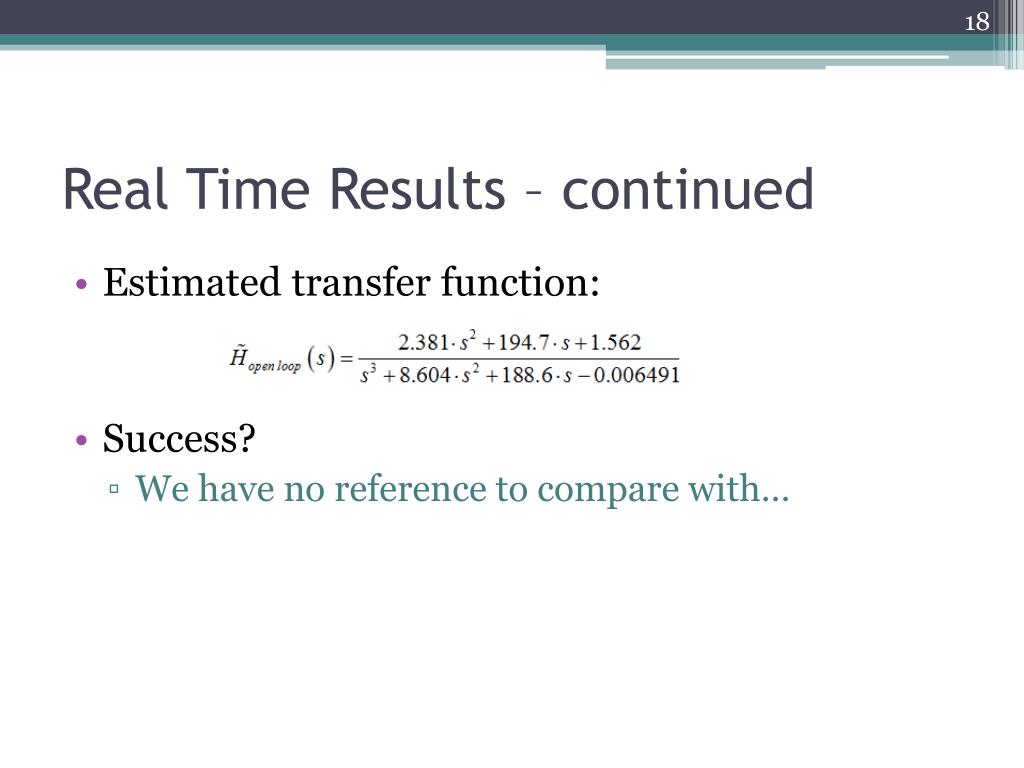 18

Real Time Results – continued

• Estimated transfer function:

$\tilde{H}_{open\ loop}(s) = \frac{2.381 \cdot s^2 + 194.7 \cdot s + 1.562}{s^3 + 8.604 \cdot s^2 + 188.6 \cdot s - 0.006491}$

• Success?
▫ We have no reference to compare with…